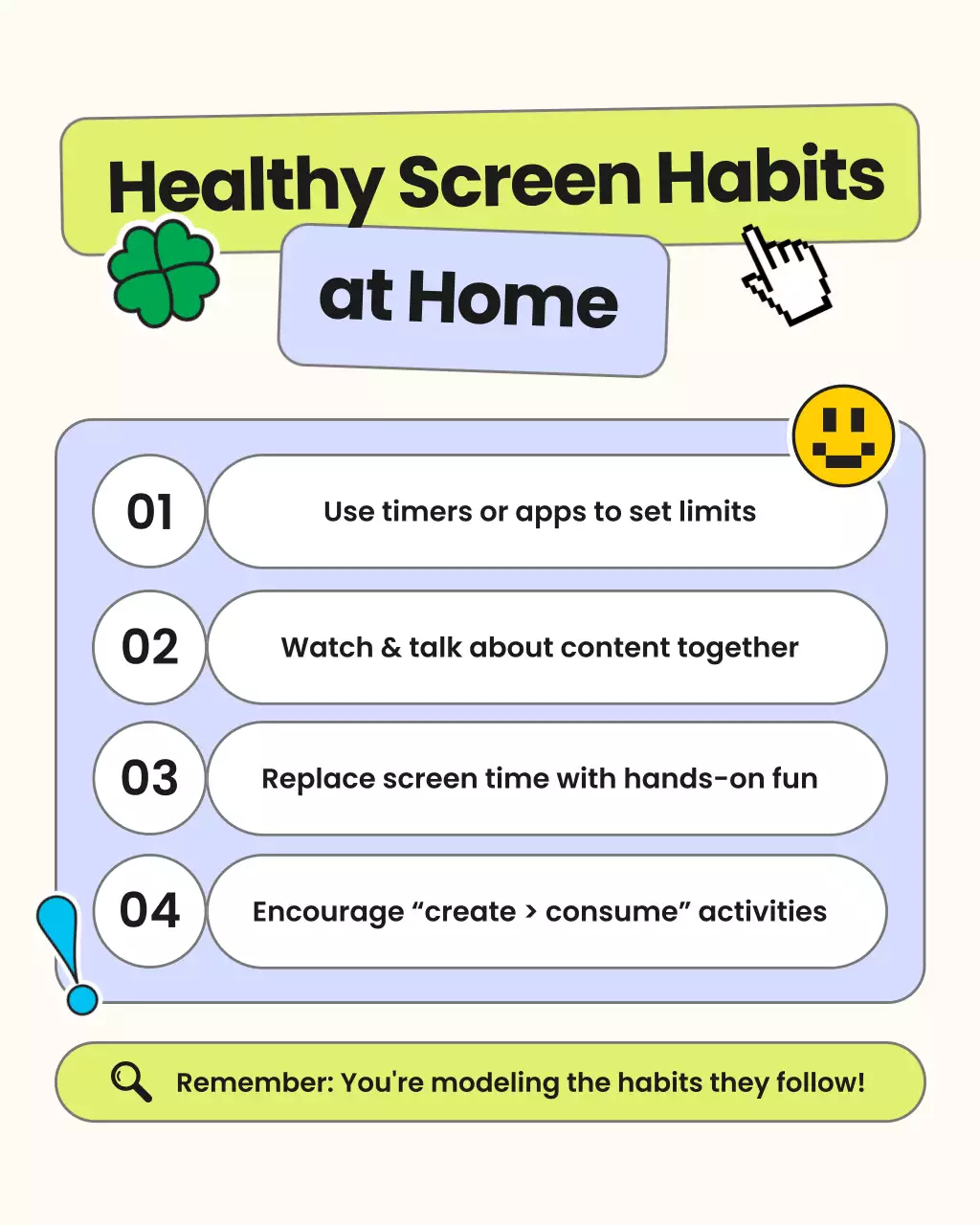 Healthy Screen Habits
at Home

01 Use timers or apps to set limits

02 Watch & talk about content together

03 Replace screen time with hands-on fun

04 Encourage “create > consume” activities

Remember: You're modeling the habits they follow!